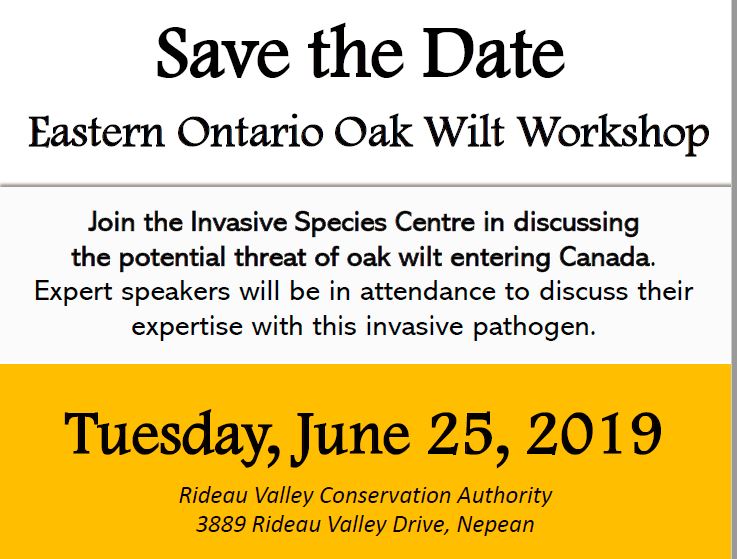 Save the Date

Eastern Ontario Oak Wilt Workshop

Join the Invasive Species Centre in discussing the potential threat of oak wilt entering Canada. Expert speakers will be in attendance to discuss their expertise with this invasive pathogen.

Tuesday, June 25, 2019

Rideau Valley Conservation Authority
3889 Rideau Valley Drive, Nepean